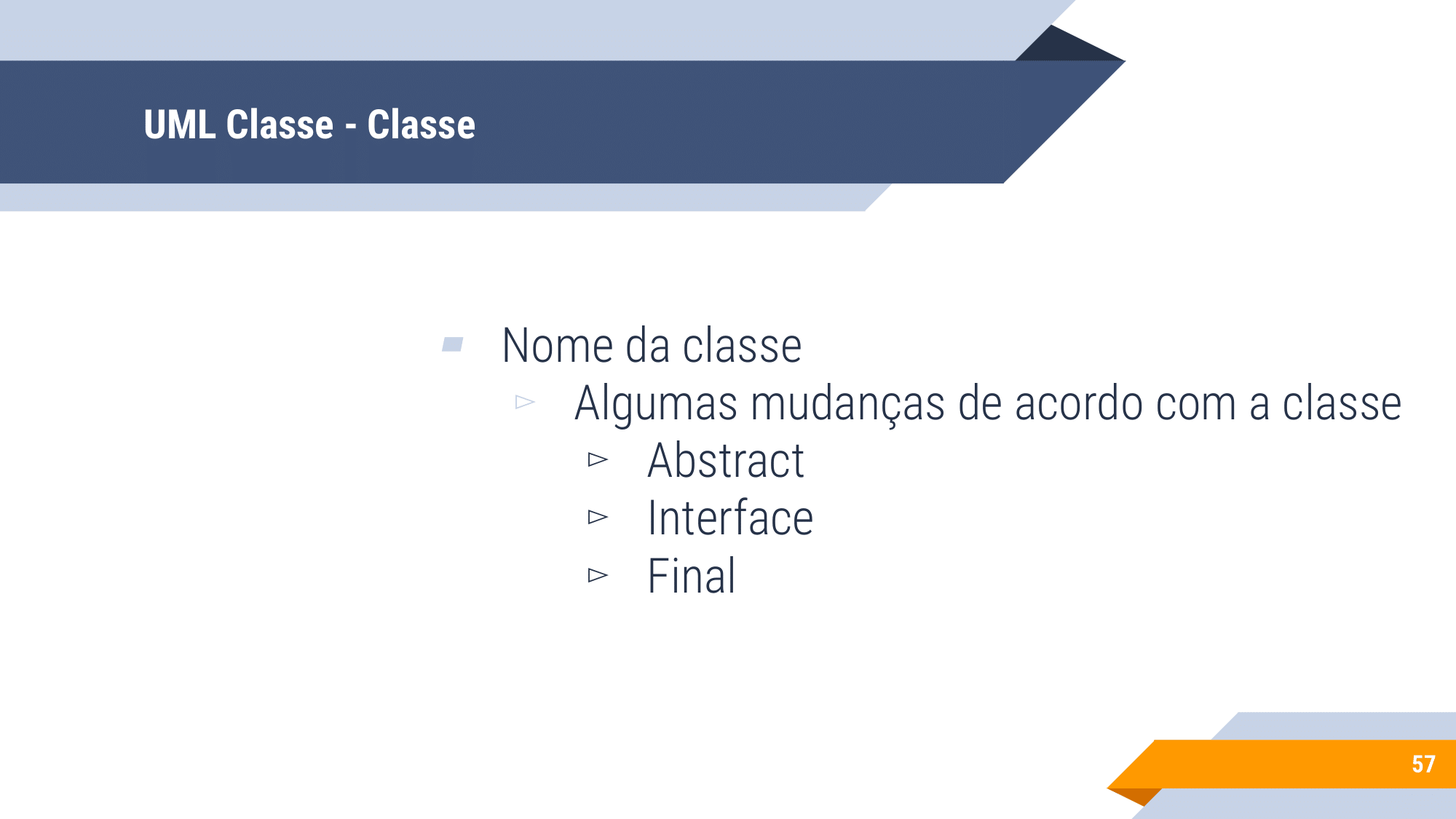 UML Classe - Classe

Nome da classe
Algumas mudanças de acordo com a classe
Abstract
Interface
Final

57